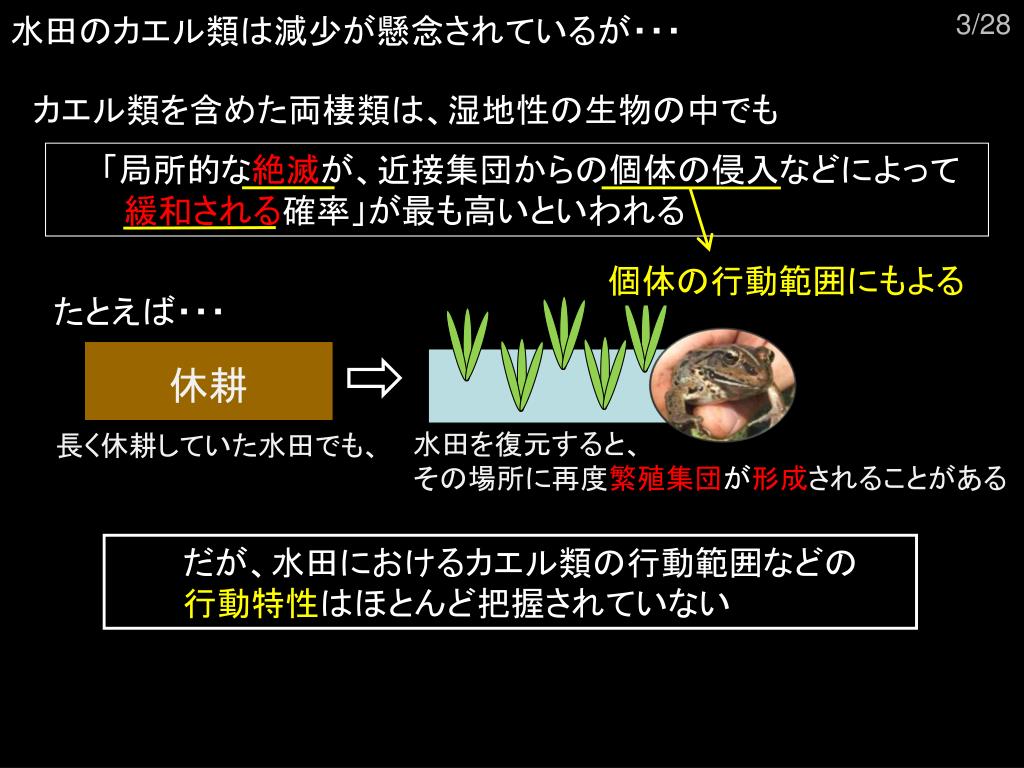 水田のカエル類は減少が懸念されているが・・・

3/28

カエル類を含めた両棲類は、湿地性の生物の中でも

「局所的な絶滅が、近接集団からの個体の侵入などによって緩和される確率」が最も高いといわれる

個体の行動範囲にもよる

たとえば・・・

休耕

長く休耕していた水田でも、

水田を復元すると、
その場所に再度繁殖集団が形成されることがある

だが、水田におけるカエル類の行動範囲などの
行動特性はほとんど把握されていない